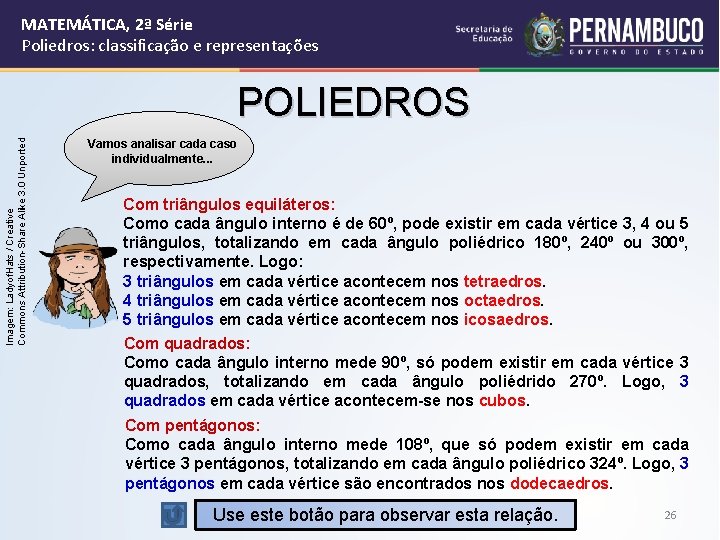 MATEMÁTICA, 2ª Série
Poliedros: classificação e representações

Secretaria de Educação
PERNAMBUCO
GOVERNO DO ESTADO

POLIEDROS

Imagem: LadyofHats / Creative Commons Attribution-Share Alike 3.0 Unported

Vamos analisar cada caso individualmente...

Com triângulos equiláteros:
Como cada ângulo interno é de 60º, pode existir em cada vértice 3, 4 ou 5 triângulos, totalizando em cada ângulo poliédrico 180º, 240º ou 300º, respectivamente. Logo:
3 triângulos em cada vértice acontecem nos tetraedros.
4 triângulos em cada vértice acontecem nos octaedros.
5 triângulos em cada vértice acontecem nos icosaedros.

Com quadrados:
Como cada ângulo interno mede 90º, só podem existir em cada vértice 3 quadrados, totalizando em cada ângulo poliédrido 270º. Logo, 3 quadrados em cada vértice acontecem-se nos cubos.

Com pentágonos:
Como cada ângulo interno mede 108º, que só podem existir em cada vértice 3 pentágonos, totalizando em cada ângulo poliédrico 324º. Logo, 3 pentágonos em cada vértice são encontrados nos dodecaedros.

Use este botão para observar esta relação.

26